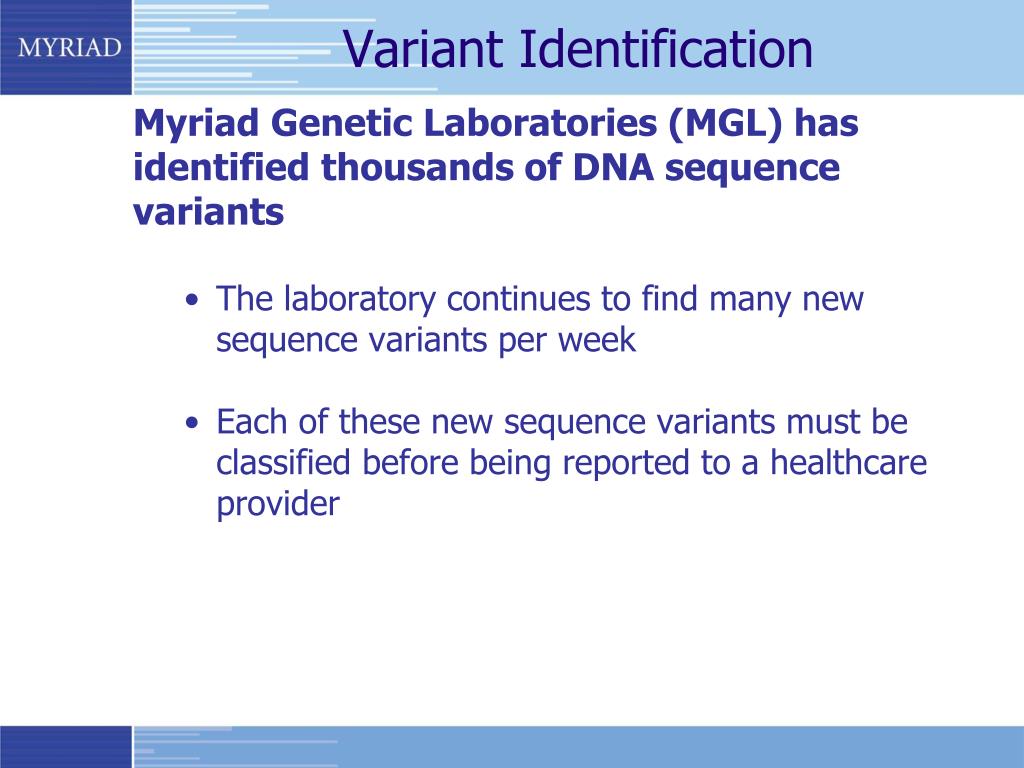 MYRIAD

Variant Identification

Myriad Genetic Laboratories (MGL) has identified thousands of DNA sequence variants

• The laboratory continues to find many new sequence variants per week

• Each of these new sequence variants must be classified before being reported to a healthcare provider